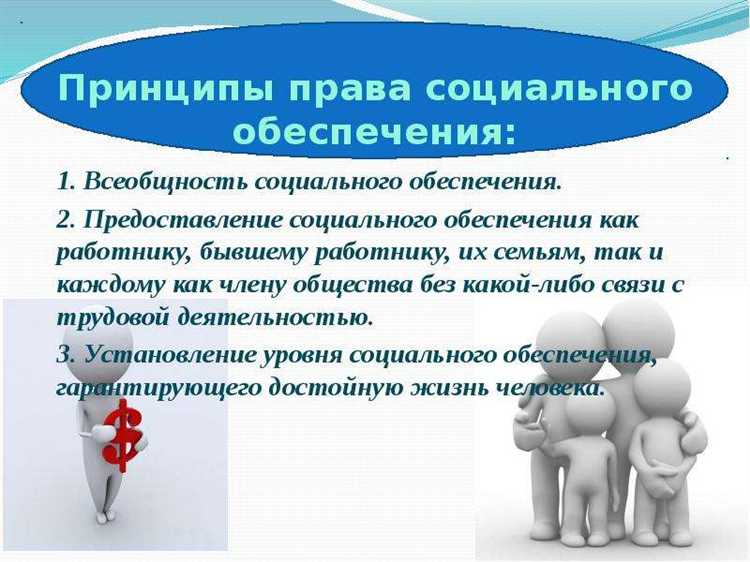 Принципы права социального обеспечения:

1. Всеобщность социального обеспечения.

2. Предоставление социального обеспечения как работнику, бывшему работнику, их семьям, так и каждому как члену общества без какой-либо связи с трудовой деятельностью.

3. Установление уровня социального обеспечения, гарантирующего достойную жизнь человека.

$